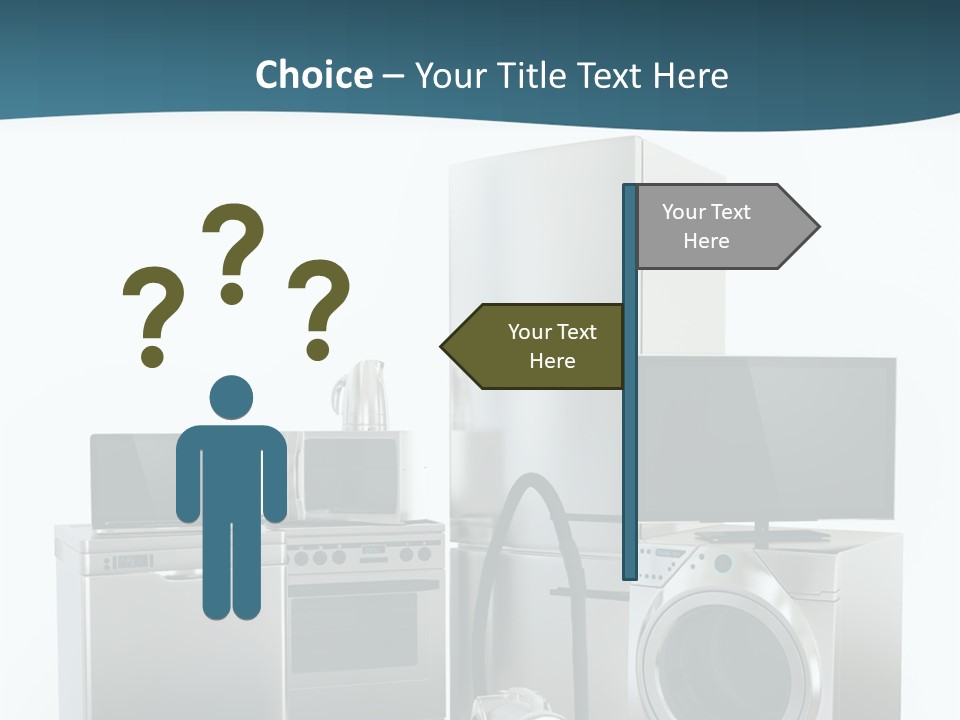 Choice – Your Title Text Here

? ? ?

Your Text Here

Your Text Here